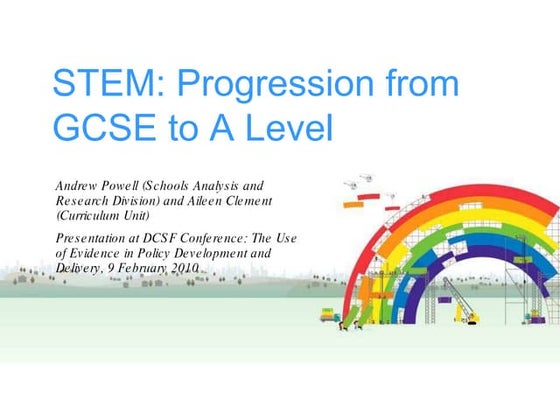 STEM: Progression from GCSE to A Level

Andrew Powell (Schools Analysis and Research Division) and Aileen Clement (Curriculum Unit)

Presentation at DCSF Conference: The Use of Evidence in Policy Development and Delivery, 9 February 2010